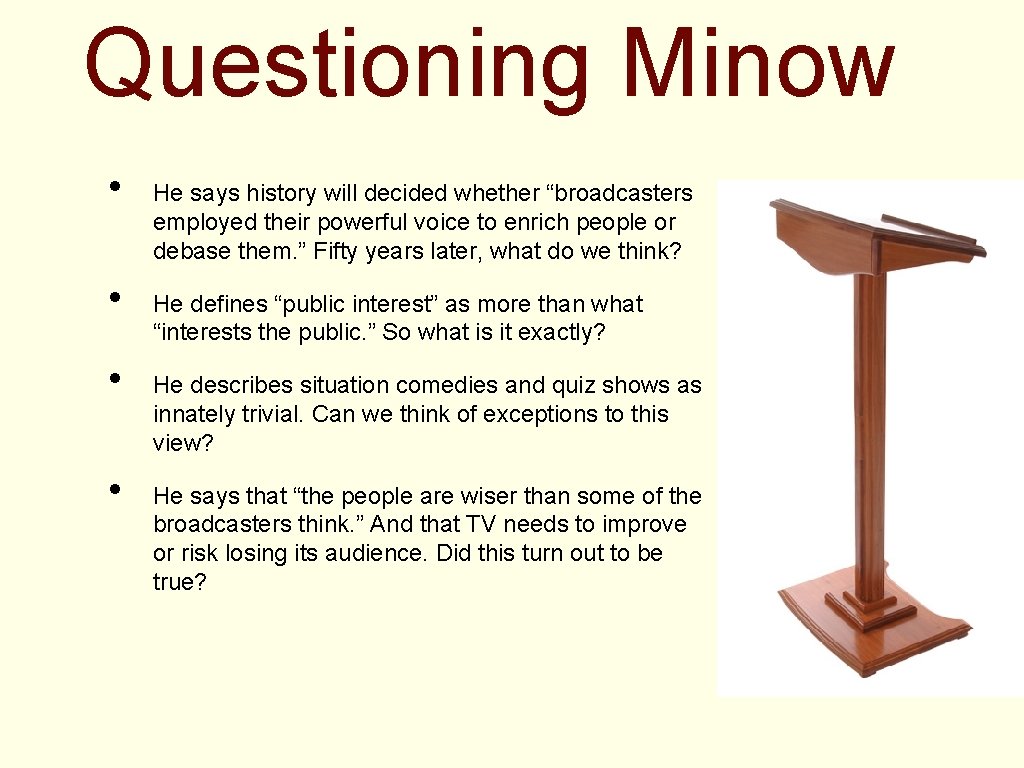 Questioning Minow

• He says history will decided whether “broadcasters employed their powerful voice to enrich people or debase them.” Fifty years later, what do we think?

• He defines “public interest” as more than what “interests the public.” So what is it exactly?

• He describes situation comedies and quiz shows as innately trivial. Can we think of exceptions to this view?

• He says that “the people are wiser than some of the broadcasters think.” And that TV needs to improve or risk losing its audience. Did this turn out to be true?